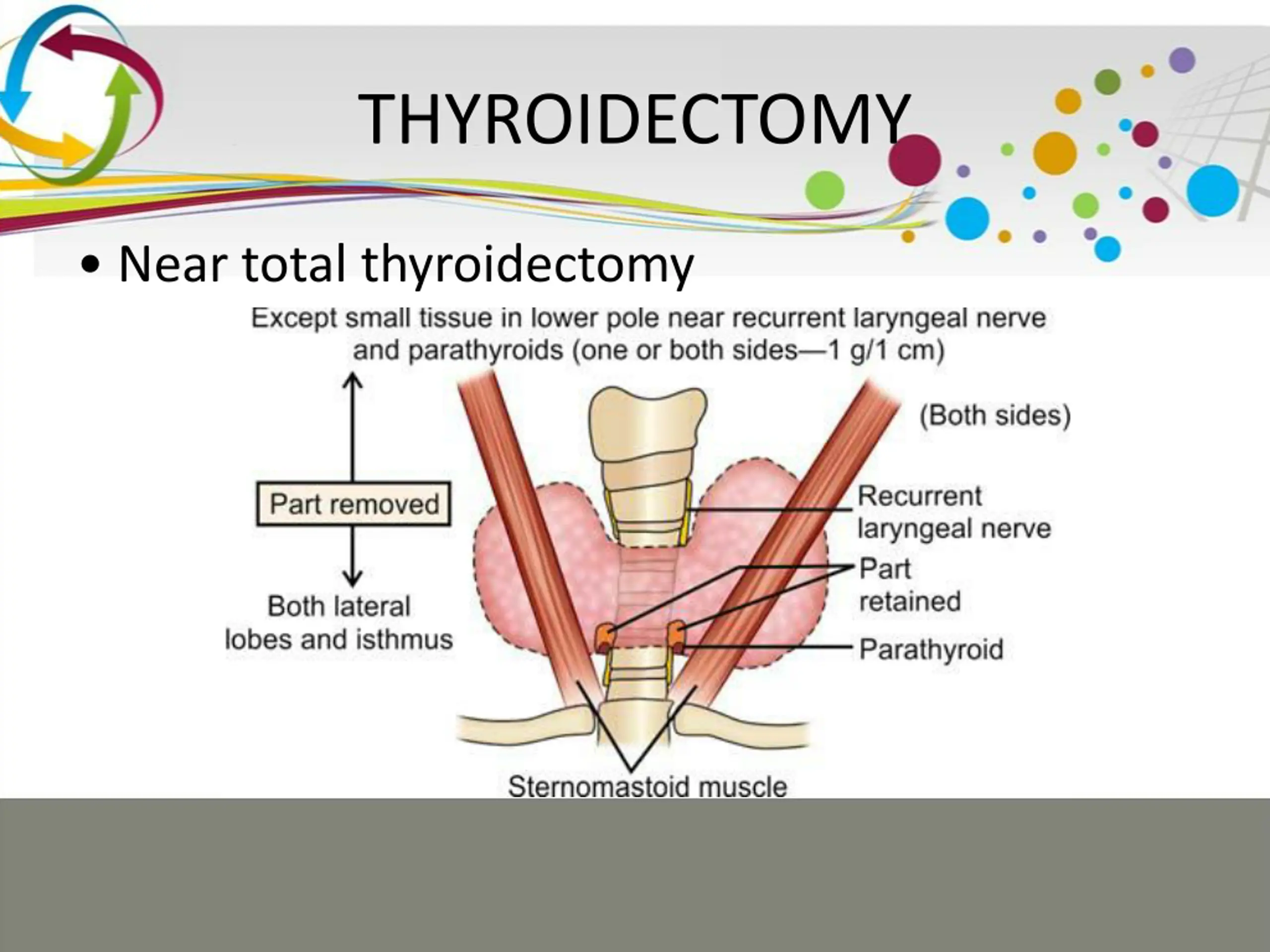 THYROIDECTOMY

• Near total thyroidectomy

Except small tissue in lower pole near recurrent laryngeal nerve and parathyroids (one or both sides—1 g/1 cm)

(Both sides)

Part removed

Both lateral lobes and isthmus

Recurrent laryngeal nerve

Part retained

Parathyroid

Sternomastoid muscle